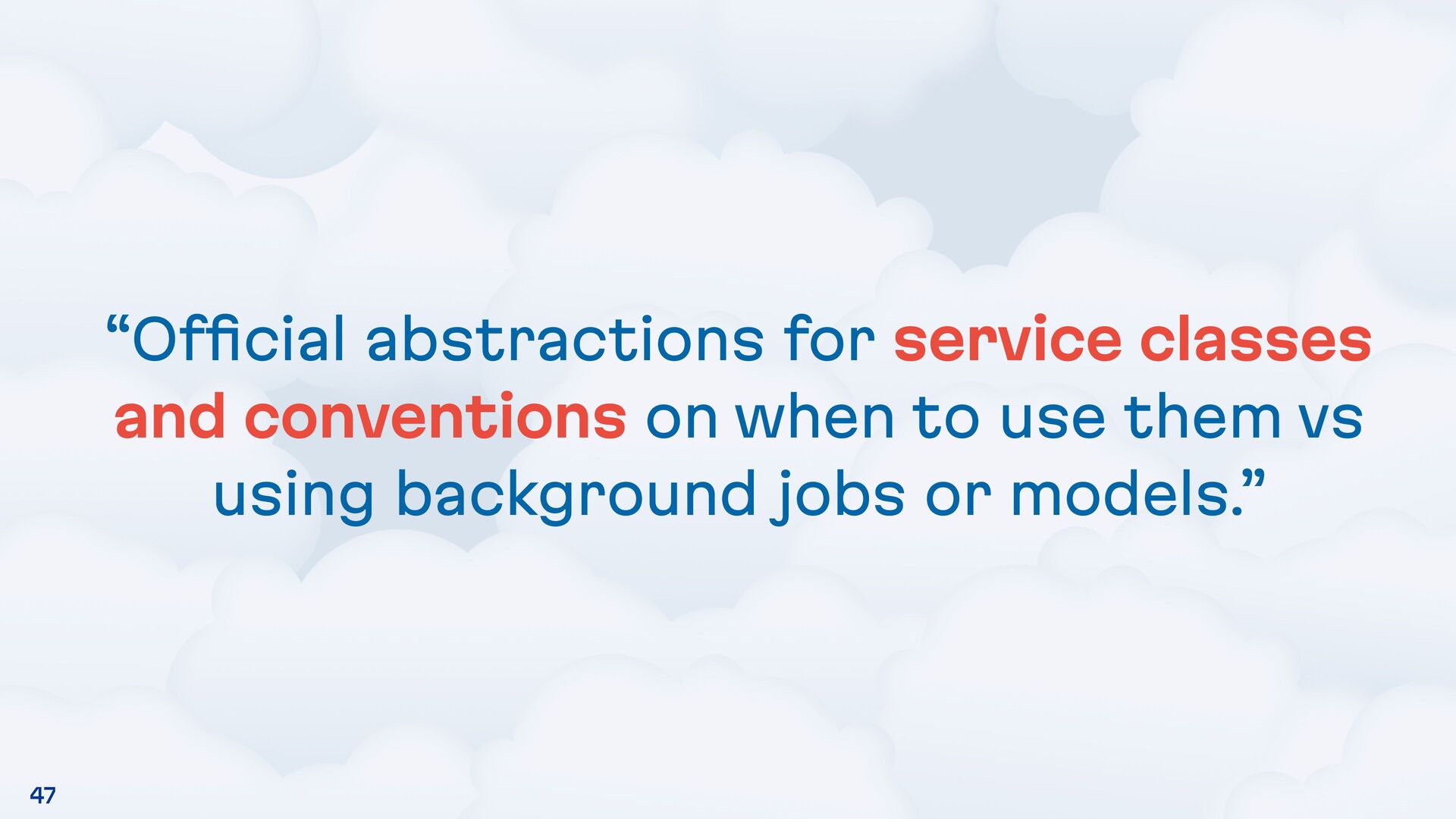 “Official abstractions for service classes and conventions on when to use them vs using background jobs or models.”

47